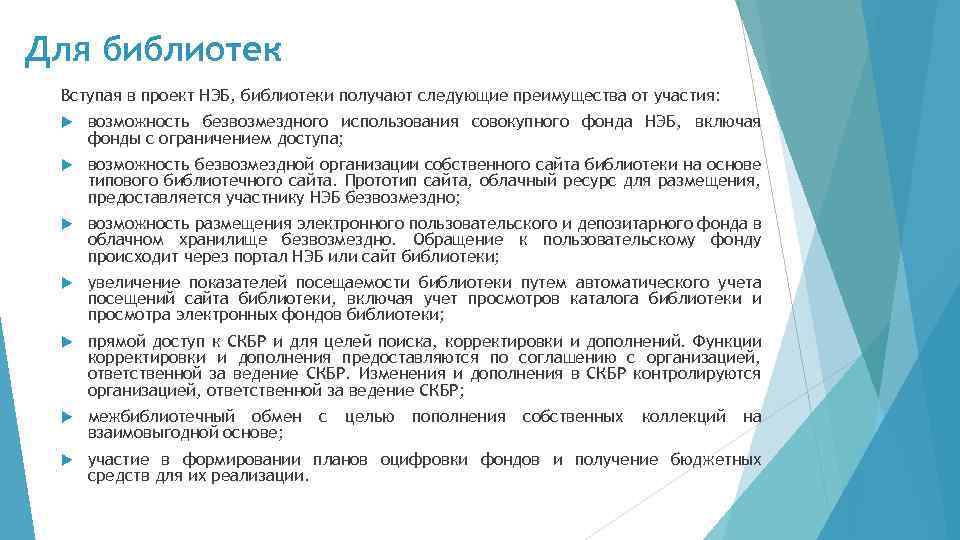 Для библиотек

Вступая в проект НЭБ, библиотеки получают следующие преимущества от участия:

возможность безвозмездного использования совокупного фонда НЭБ, включая фонды с ограничением доступа;

возможность безвозмездной организации собственного сайта библиотеки на основе типового библиотечного сайта. Прототип сайта, облачный ресурс для размещения, предоставляется участнику НЭБ безвозмездно;

возможность размещения электронного пользовательского и депозитарного фонда в облачном хранилище безвозмездно. Обращение к пользовательскому фонду происходит через портал НЭБ или сайт библиотеки;

увеличение показателей посещаемости библиотеки путем автоматического учета посещений сайта библиотеки, включая учет просмотров каталога библиотеки и просмотра электронных фондов библиотеки;

прямой доступ к СКБР и для целей поиска, корректировки и дополнений. Функции корректировки и дополнения предоставляются по соглашению с организацией, ответственной за ведение СКБР. Изменения и дополнения в СКБР контролируются организацией, ответственной за ведение СКБР;

межбиблиотечный обмен с целью пополнения собственных коллекций на взаимовыгодной основе;

участие в формировании планов оцифровки фондов и получение бюджетных средств для их реализации.